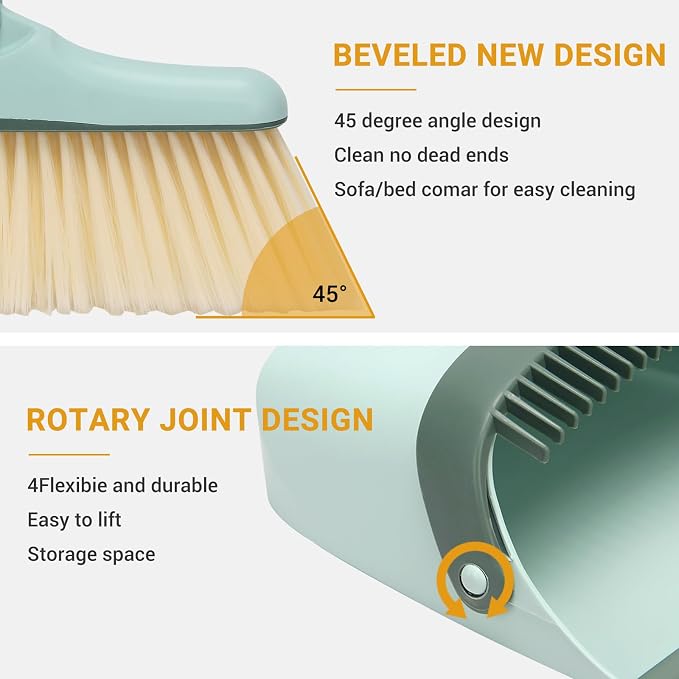 BEVELED NEW DESIGN

45 degree angle design

Clean no dead ends

Sofa/bed comar for easy cleaning

45°

ROTARY JOINT DESIGN

4Flexibie and durable

Easy to lift

Storage space